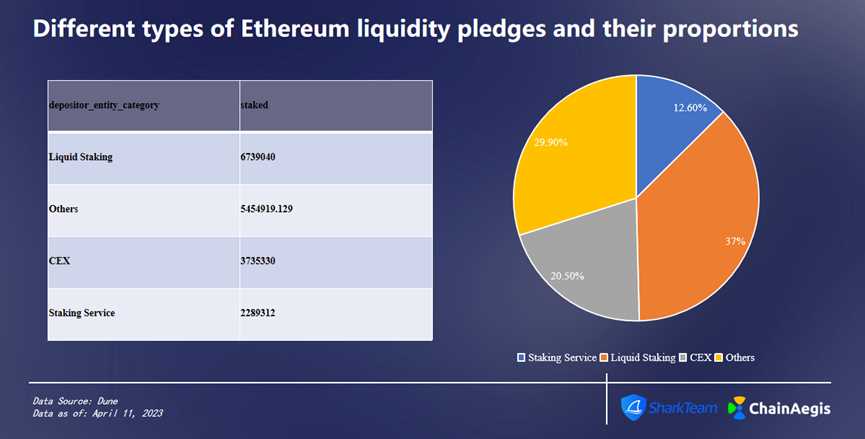 Different types of Ethereum liquidity pledges and their proportions

| depositor_entity_category | staked |
|---|---|
| Liquid Staking | 6739040 |
| Others | 5454919.129 |
| CEX | 3735330 |
| Staking Service | 2289312 |

12.60%
37%
20.50%
29.90%

Staking Service Liquid Staking CEX Others

Data Source: Dune
Data as of: April 11, 2023

SharkTeam ChainAegis